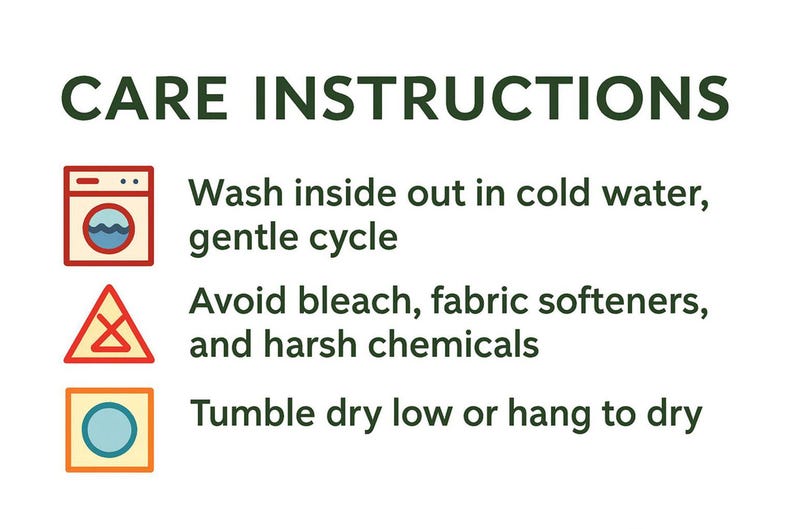 CARE INSTRUCTIONS

Wash inside out in cold water, gentle cycle

Avoid bleach, fabric softeners, and harsh chemicals

Tumble dry low or hang to dry